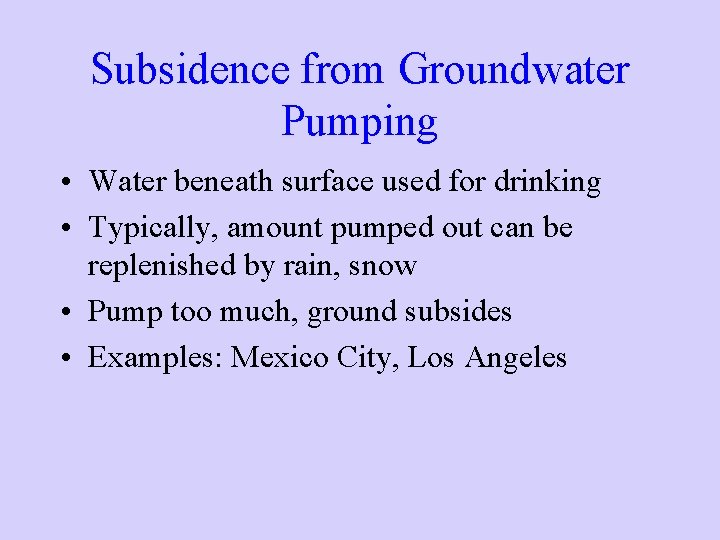 Subsidence from Groundwater Pumping

• Water beneath surface used for drinking
• Typically, amount pumped out can be replenished by rain, snow
• Pump too much, ground subsides
• Examples: Mexico City, Los Angeles